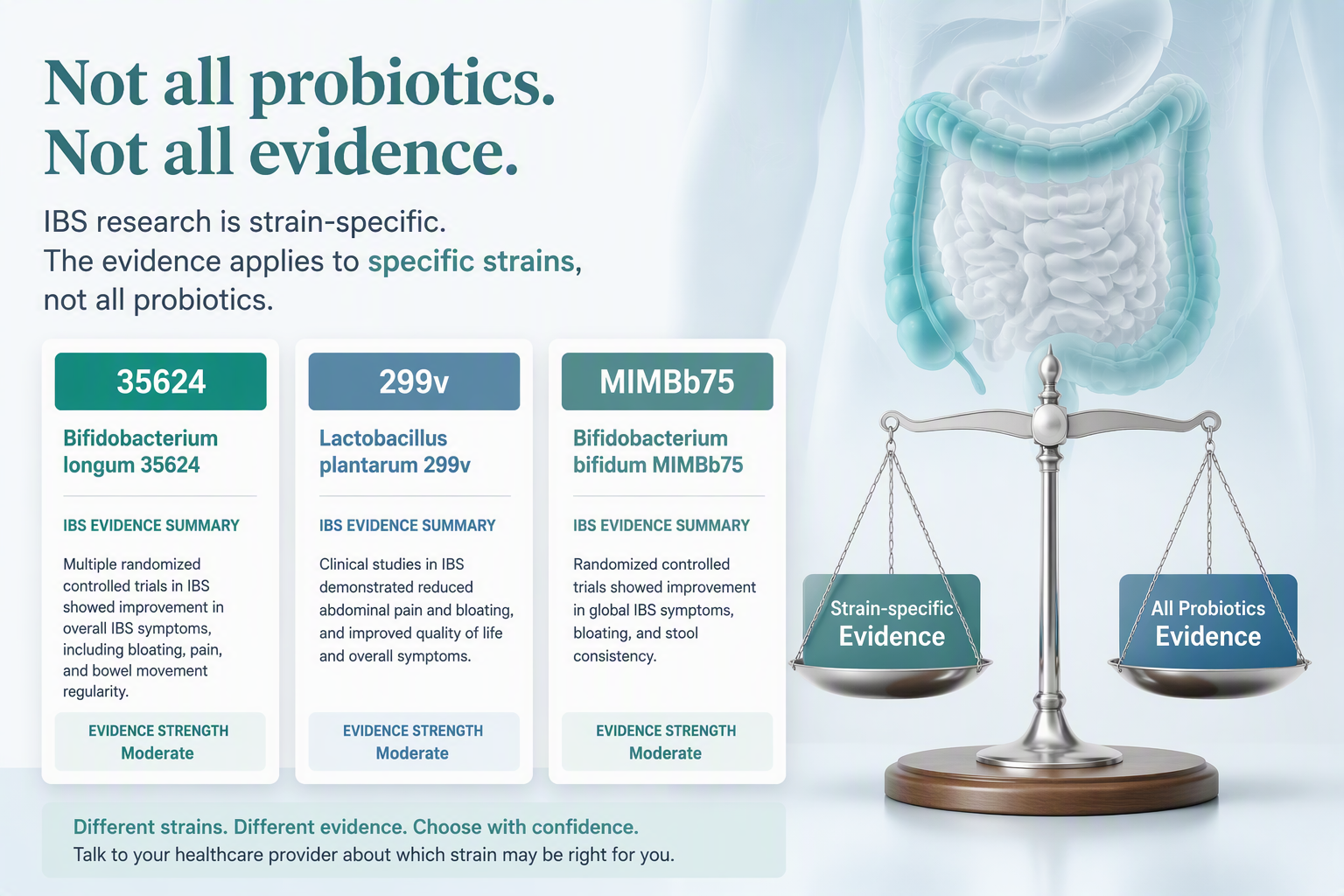 Not all probiotics.
Not all evidence.

IBS research is strain-specific.
The evidence applies to specific strains, not all probiotics.

35624

Bifidobacterium longum 35624

IBS EVIDENCE SUMMARY

Multiple randomized controlled trials in IBS showed improvement in overall IBS symptoms, including bloating, pain, and bowel movement regularity.

EVIDENCE STRENGTH
Moderate

299v

Lactobacillus plantarum 299v

IBS EVIDENCE SUMMARY

Clinical studies in IBS demonstrated reduced abdominal pain and bloating, and improved quality of life and overall symptoms.

EVIDENCE STRENGTH
Moderate

MIMBb75

Bifidobacterium bifidum MIMBb75

IBS EVIDENCE SUMMARY

Randomized controlled trials showed improvement in global IBS symptoms, bloating, and stool consistency.

EVIDENCE STRENGTH
Moderate

Strain-specific
Evidence

All Probiotics
Evidence

Different strains. Different evidence. Choose with confidence.
Talk to your healthcare provider about which strain may be right for you.